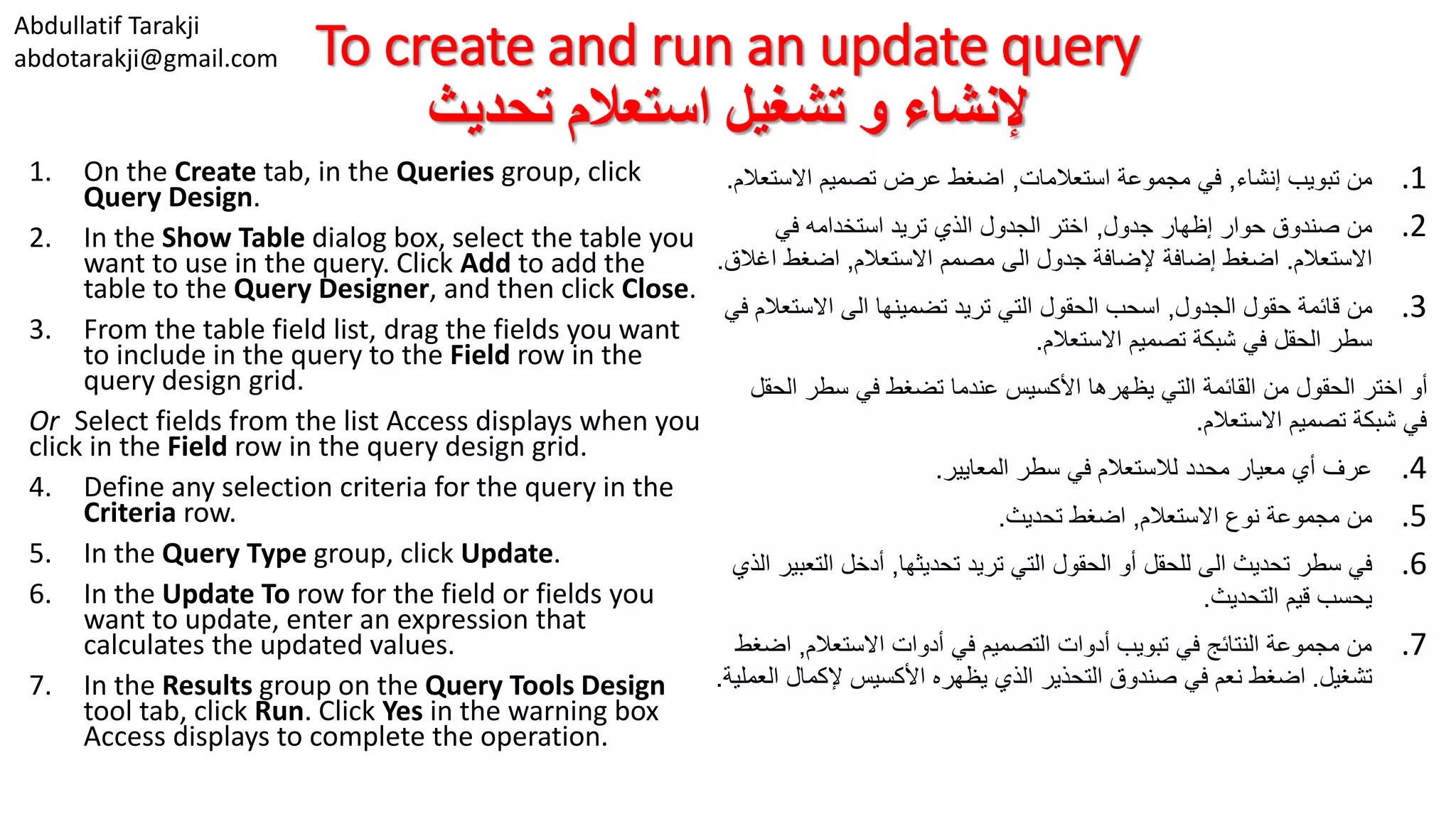 Abdullatif Tarakji
abdotarakji@gmail.com

To create and run an update query
لإنشاء و تشغيل استعلام تحديث

1. On the Create tab, in the Queries group, click Query Design.
2. In the Show Table dialog box, select the table you want to use in the query. Click Add to add the table to the Query Designer, and then click Close.
3. From the table field list, drag the fields you want to include in the query to the Field row in the query design grid.

Or Select fields from the list Access displays when you click in the Field row in the query design grid.

4. Define any selection criteria for the query in the Criteria row.
5. In the Query Type group, click Update.
6. In the Update To row for the field or fields you want to update, enter an expression that calculates the updated values.
7. In the Results group on the Query Tools Design tool tab, click Run. Click Yes in the warning box Access displays to complete the operation.

1. من تبويب إنشاء, في مجموعة استعلامات, اضغط عرض تصميم الاستعلام.
2. من صندوق حوار إظهار جدول, اختر الجدول الذي تريد استخدامه في الاستعلام. اضغط إضافة لإضافة جدول الى مصمم الاستعلام, اضغط اغلاق.
3. من قائمة حقول الجدول, اسحب الحقول التي تريد تضمينها الى الاستعلام في سطر الحقل في شبكة تصميم الاستعلام.

أو اختر الحقول من القائمة التي يظهرها الأكسيس عندما تضغط في سطر الحقل في شبكة تصميم الاستعلام.

4. عرف أي معيار محدد للاستعلام في سطر المعايير.
5. من مجموعة نوع الاستعلام, اضغط تحديث.
6. في سطر تحديث الى للحقل أو الحقول التي تريد تحديثها, أدخل التعبير الذي يحسب قيم التحديث.
7. من مجموعة النتائج في تبويب أدوات التصميم في أدوات الاستعلام, اضغط تشغيل. اضغط نعم في صندوق التحذير الذي يظهره الأكسيس لإكمال العملية.